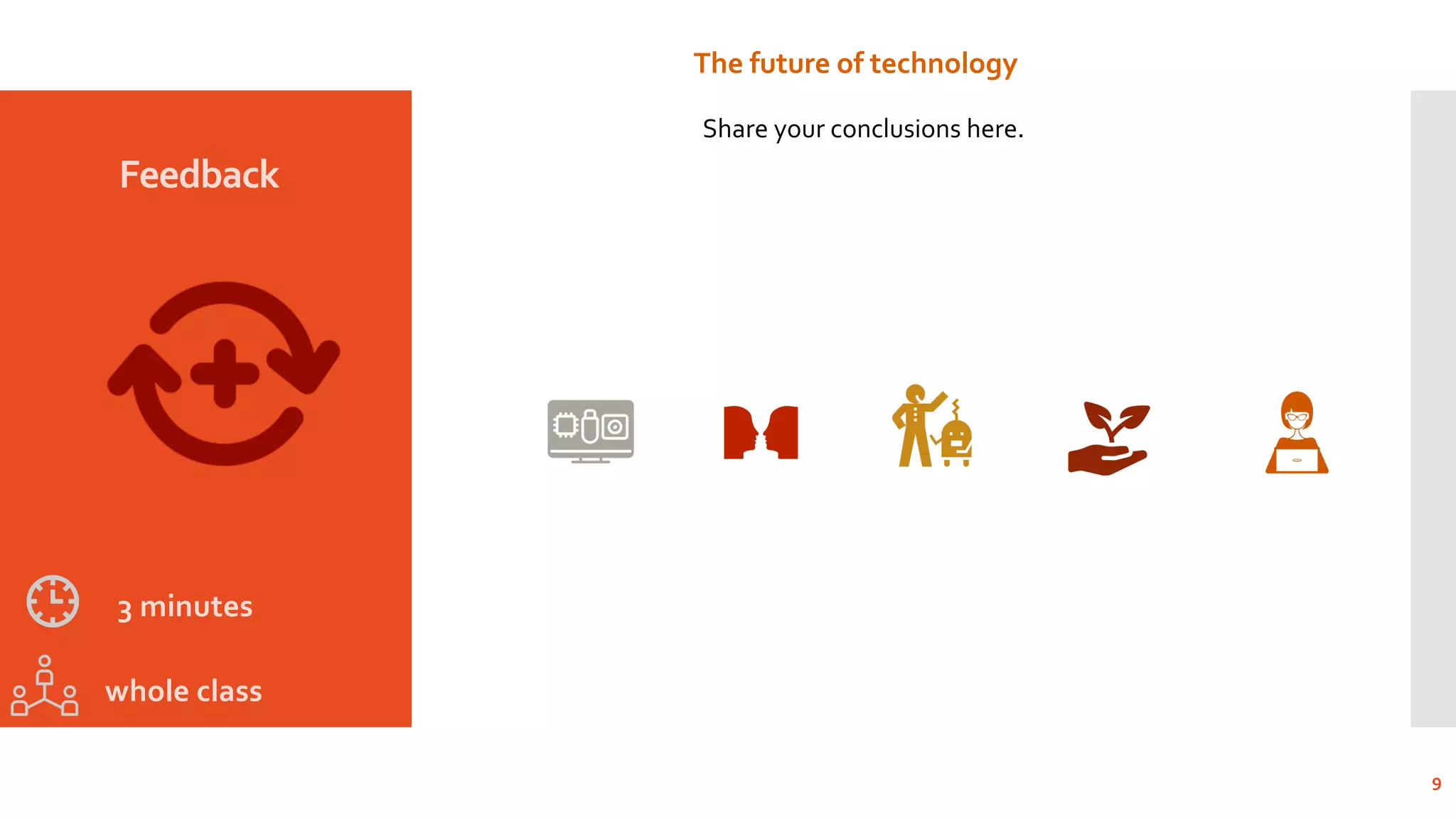 The future of technology

Share your conclusions here.

Feedback

3 minutes

whole class

9